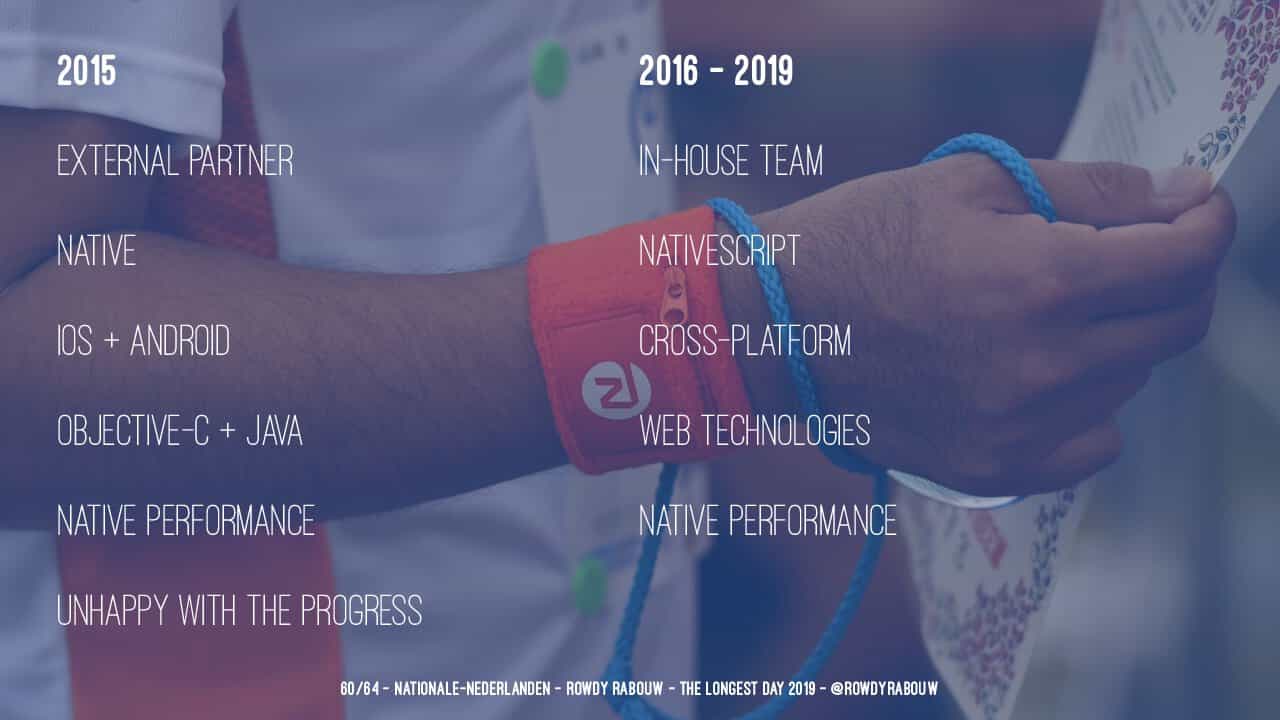 2015

EXTERNAL PARTNER

NATIVE

IOS + ANDROID

OBJECTIVE-C + JAVA

NATIVE PERFORMANCE

UNHAPPY WITH THE PROGRESS

2016 - 2019

IN-HOUSE TEAM

NATIVESCRIPT

CROSS-PLATFORM

WEB TECHNOLOGIES

NATIVE PERFORMANCE

60/64 - NATIONALE-NEDERLANDEN - ROWDY RABOUW - THE LONGEST DAY 2019 - @ROWDYRABOUW